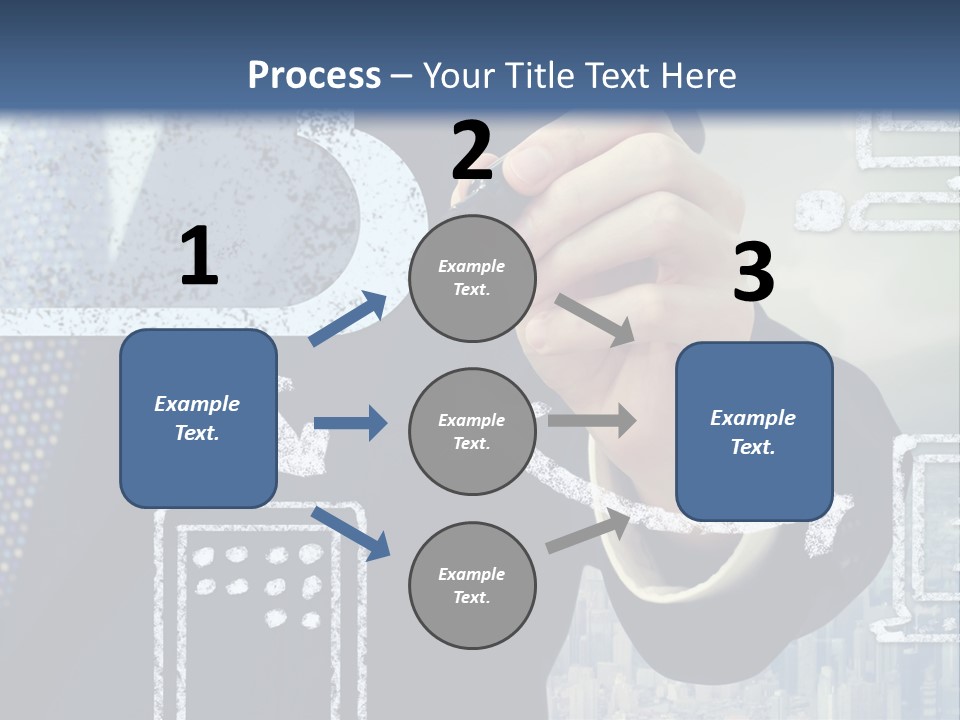 Process – Your Title Text Here

1

Example Text.

2

Example Text.

Example Text.

Example Text.

3

Example Text.